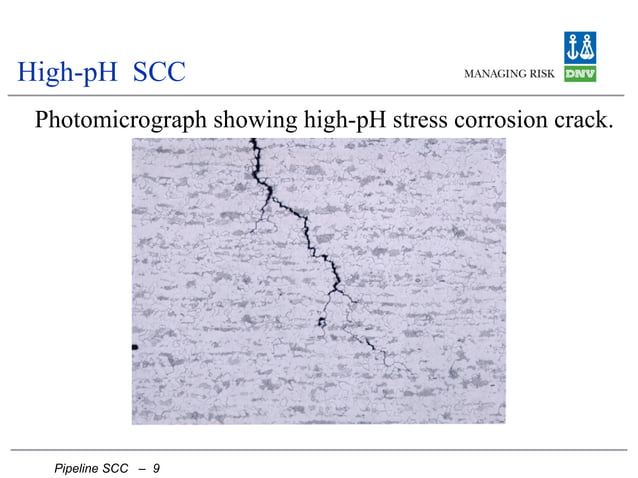 High-pH SCC

MANAGING RISK DNV

Photomicrograph showing high-pH stress corrosion crack.

Pipeline SCC – 9